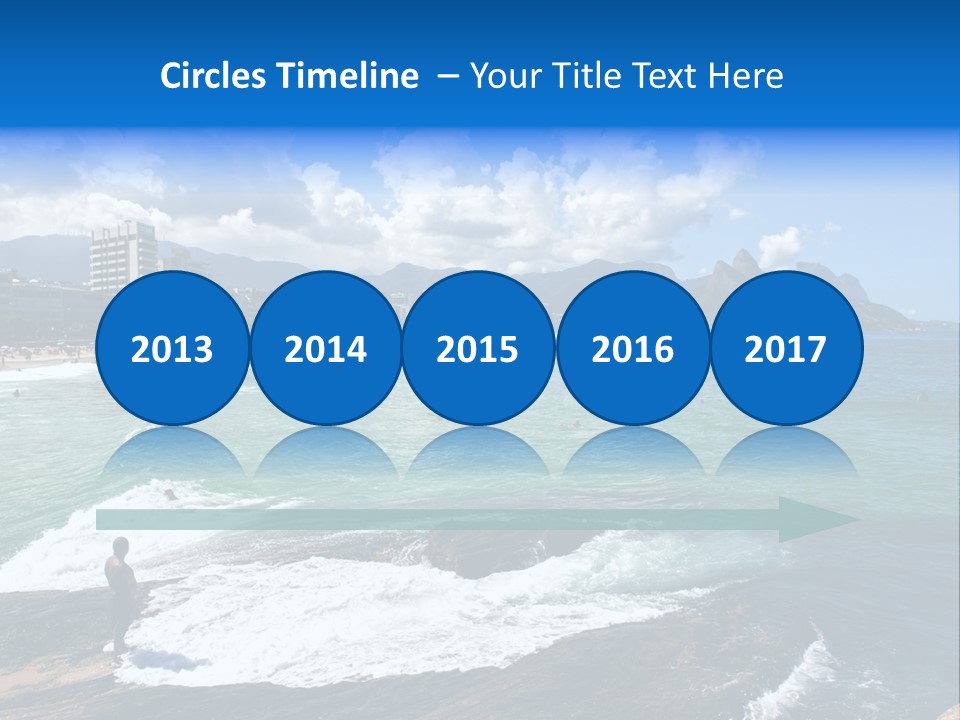 Circles Timeline – Your Title Text Here

2013

2014

2015

2016

2017